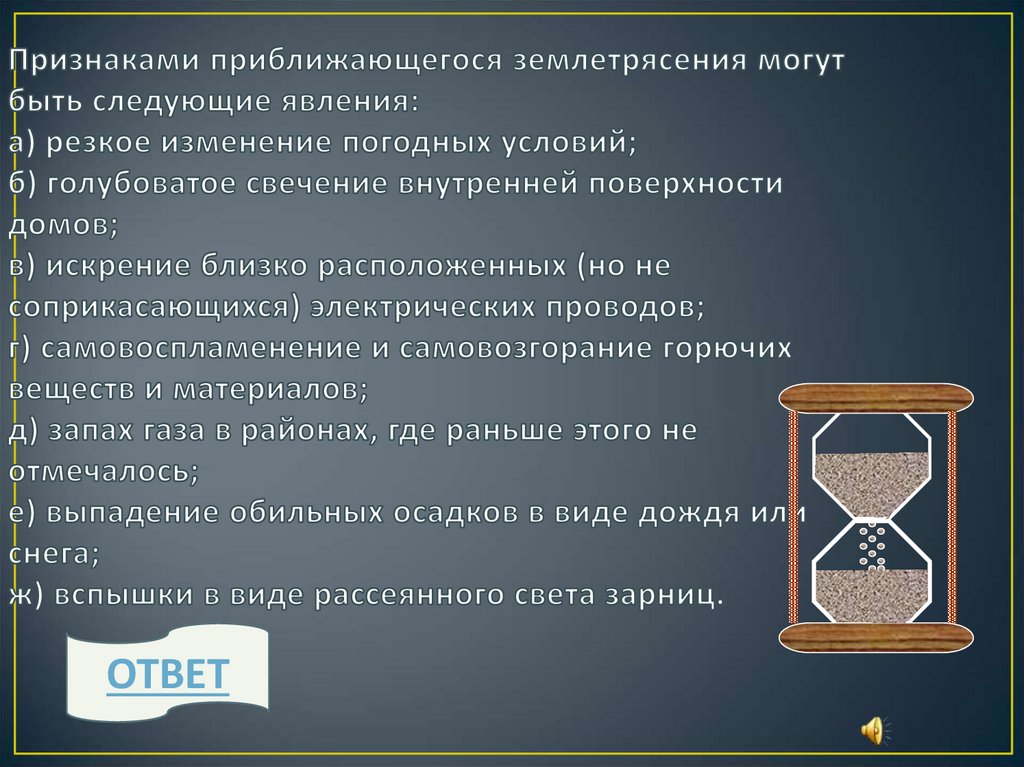 Признаками приближающегося землетрясения могут быть следующие явления:
а) резкое изменение погодных условий;
б) голубоватое свечение внутренней поверхности домов;
в) искрение близко расположенных (но не соприкасающихся) электрических проводов;
г) самовоспламенение и самовозгорание горючих веществ и материалов;
д) запах газа в районах, где раньше этого не отмечалось;
е) выпадение обильных осадков в виде дождя или снега;
ж) вспышки в виде рассеянного света зарниц.

ОТВЕТ